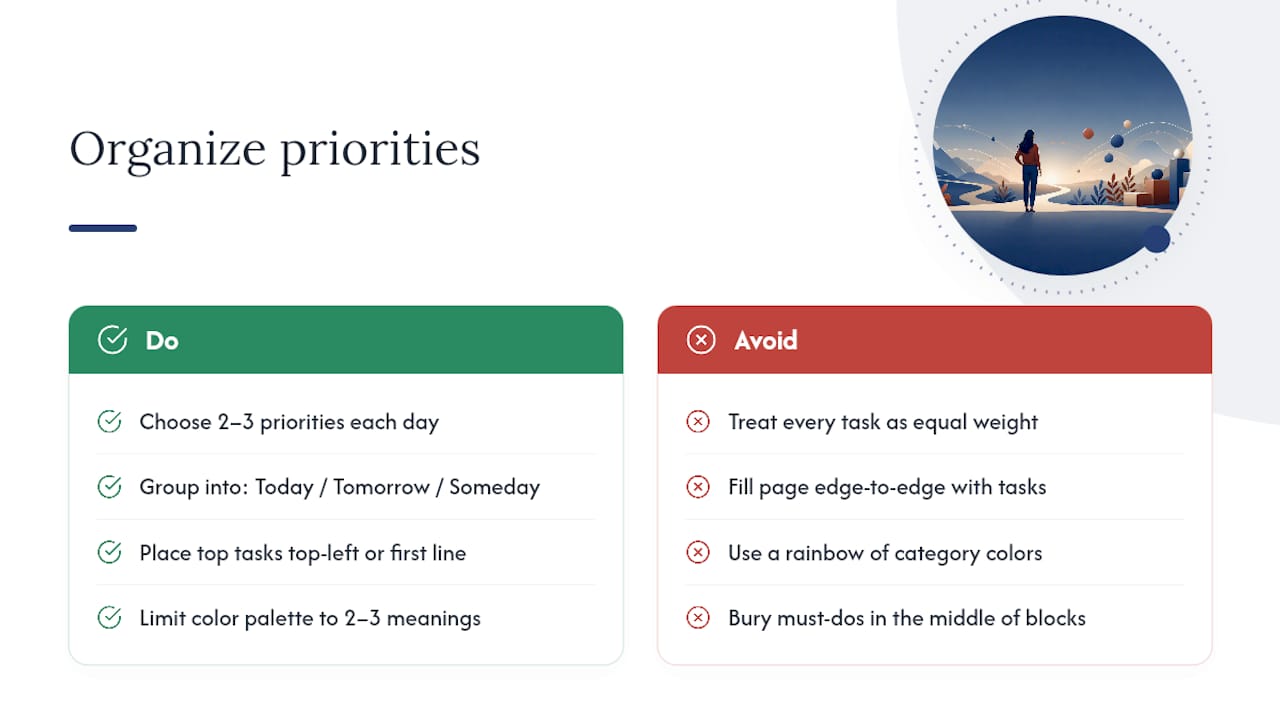 Organize priorities

Do

Choose 2–3 priorities each day

Group into: Today / Tomorrow / Someday

Place top tasks top-left or first line

Limit color palette to 2–3 meanings

Avoid

Treat every task as equal weight

Fill page edge-to-edge with tasks

Use a rainbow of category colors

Bury must-dos in the middle of blocks